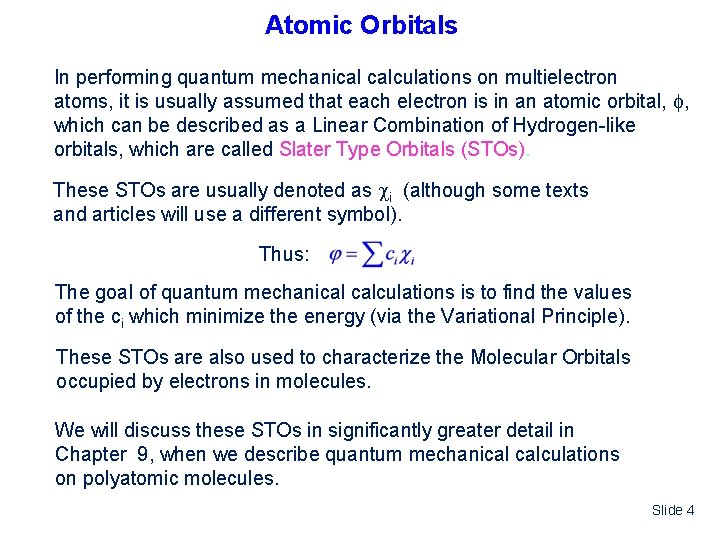 Atomic Orbitals

In performing quantum mechanical calculations on multielectron atoms, it is usually assumed that each electron is in an atomic orbital, $\phi$, which can be described as a Linear Combination of Hydrogen-like orbitals, which are called Slater Type Orbitals (STOs).

These STOs are usually denoted as $\chi_i$ (although some texts and articles will use a different symbol).

Thus: $\varphi = \sum c_i \chi_i$

The goal of quantum mechanical calculations is to find the values of the $c_i$ which minimize the energy (via the Variational Principle).

These STOs are also used to characterize the Molecular Orbitals occupied by electrons in molecules.

We will discuss these STOs in significantly greater detail in Chapter 9, when we describe quantum mechanical calculations on polyatomic molecules.

Slide 4